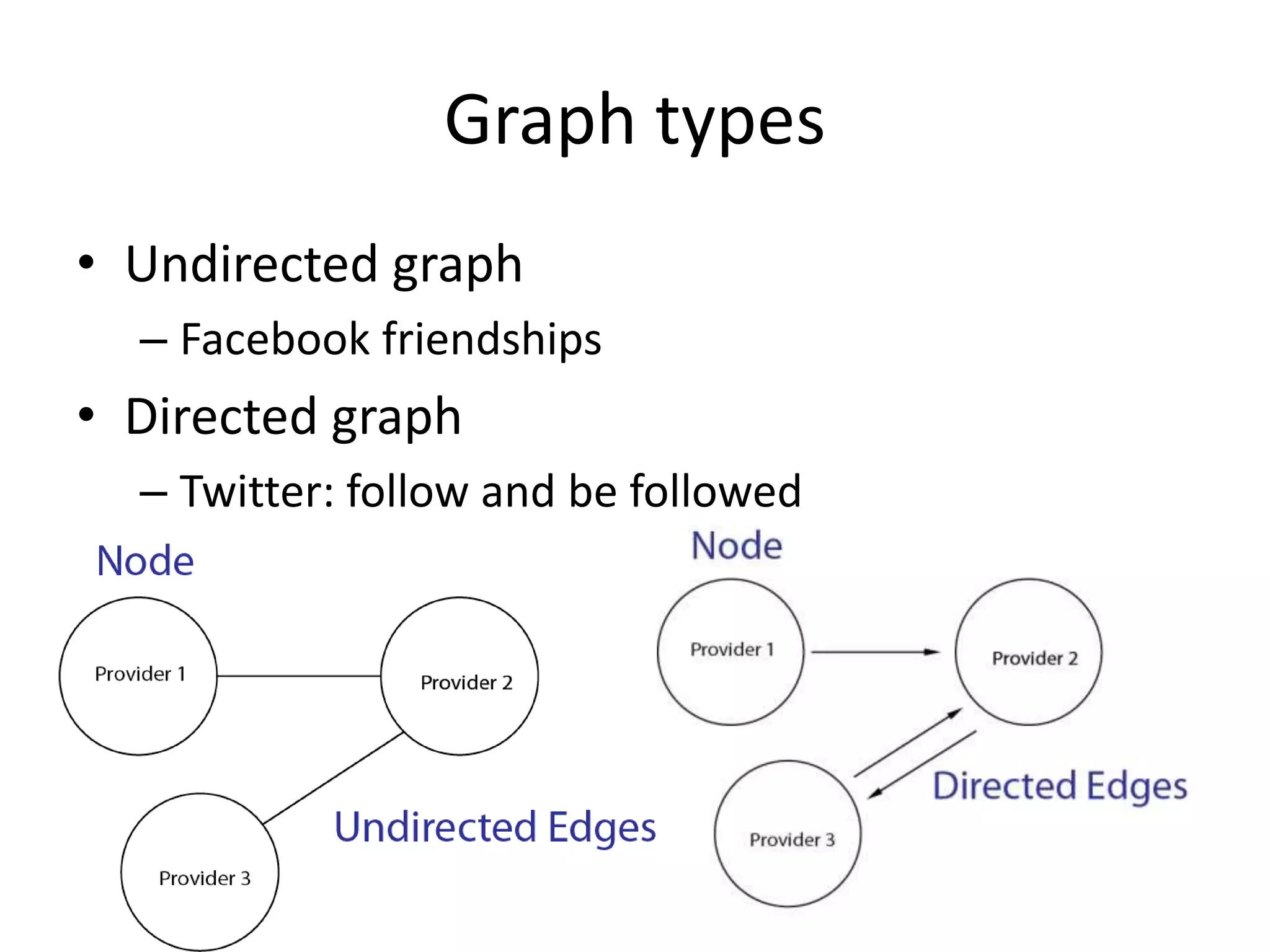 Graph types

• Undirected graph
 – Facebook friendships
• Directed graph
 – Twitter: follow and be followed

Node

Provider 1

Provider 2

Provider 3

Undirected Edges

Node

Provider 1

Provider 2

Provider 3

Directed Edges